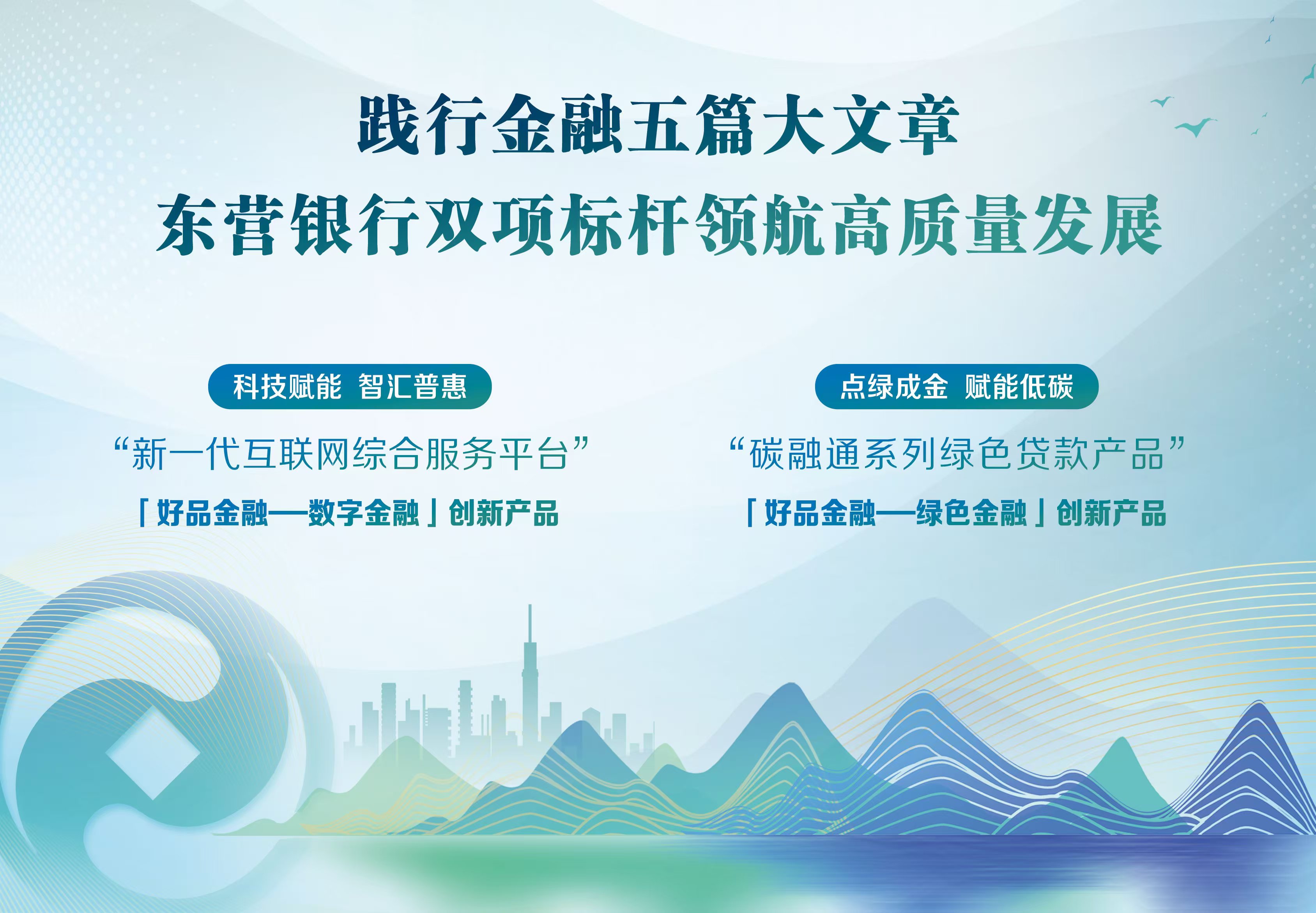 践行金融五篇大文章
东营银行双项标杆领航高质量发展

科技赋能 智汇普惠

“新一代互联网综合服务平台”

「好品金融—数字金融」创新产品

点绿成金 赋能低碳

“碳融通系列绿色贷款产品”

「好品金融—绿色金融」创新产品